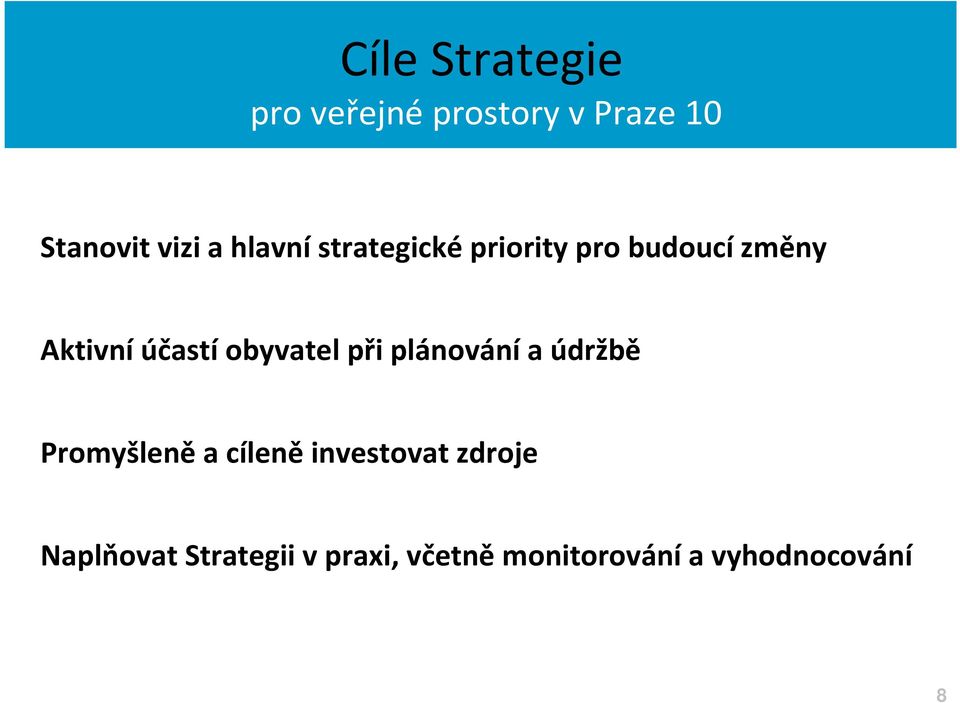 Cíle Strategie
pro veřejné prostory v Praze 10

Stanovit vizi a hlavní strategické priority pro budoucí změny

Aktivní účastí obyvatel při plánování a údržbě

Promyšleně a cíleně investovat zdroje

Naplňovat Strategii v praxi, včetně monitorování a vyhodnocování

8